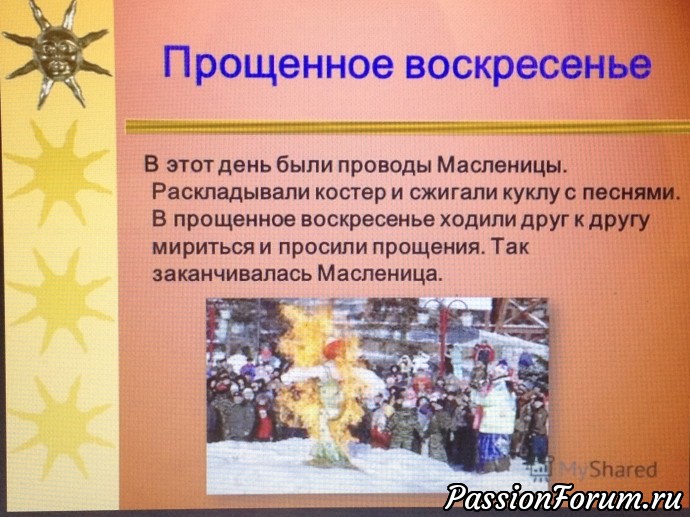 Прощенное воскресенье

В этот день были проводы Масленицы. Раскладывали костер и сжигали куклу с песнями. В прощенное воскресенье ходили друг к другу мириться и просили прощения. Так заканчивалась Масленица.

MyShared

PassionForum.ru